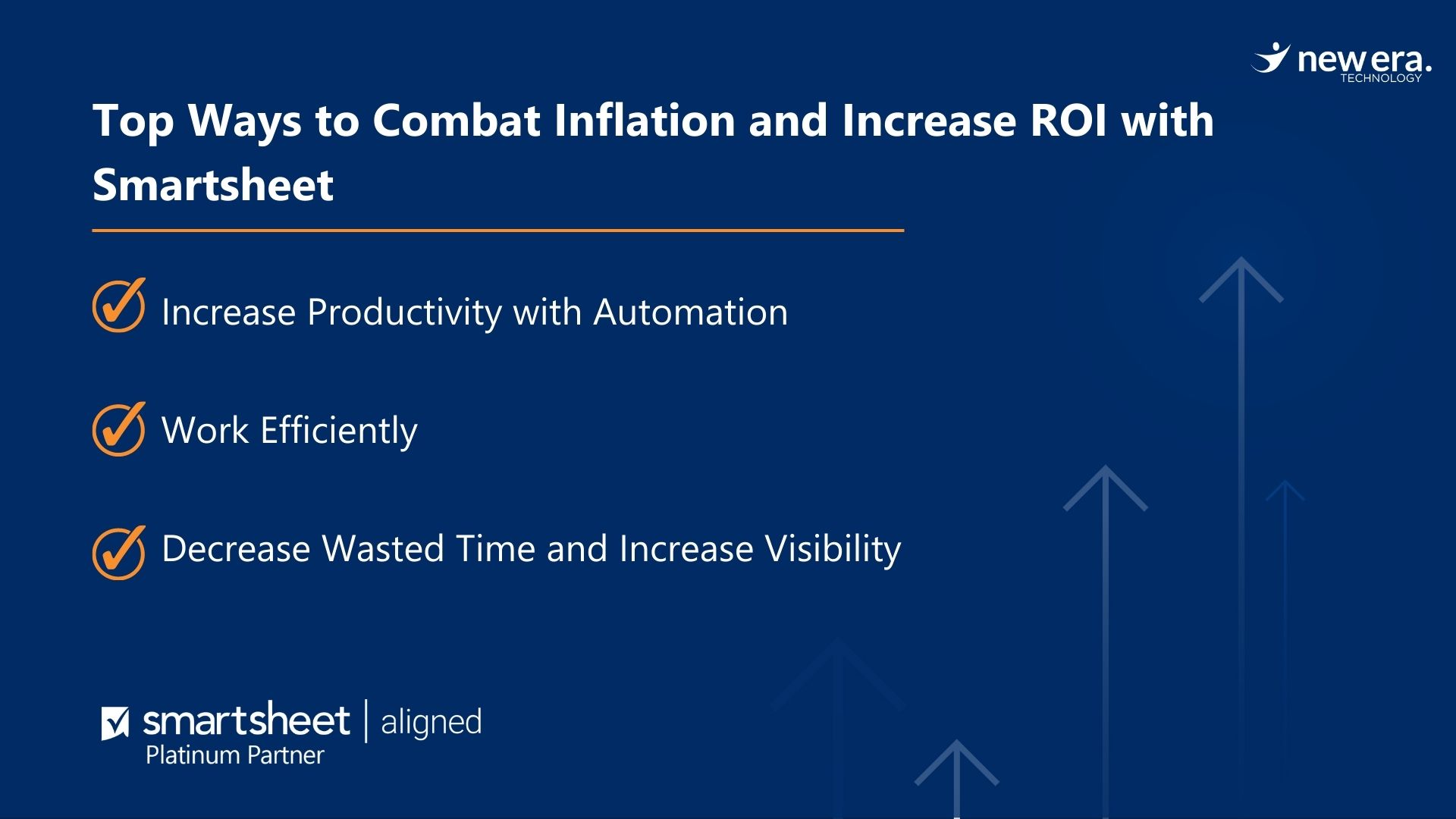 new era.
TECHNOLOGY

Top Ways to Combat Inflation and Increase ROI with Smartsheet

Increase Productivity with Automation

Work Efficiently

Decrease Wasted Time and Increase Visibility

smartsheet | aligned
Platinum Partner